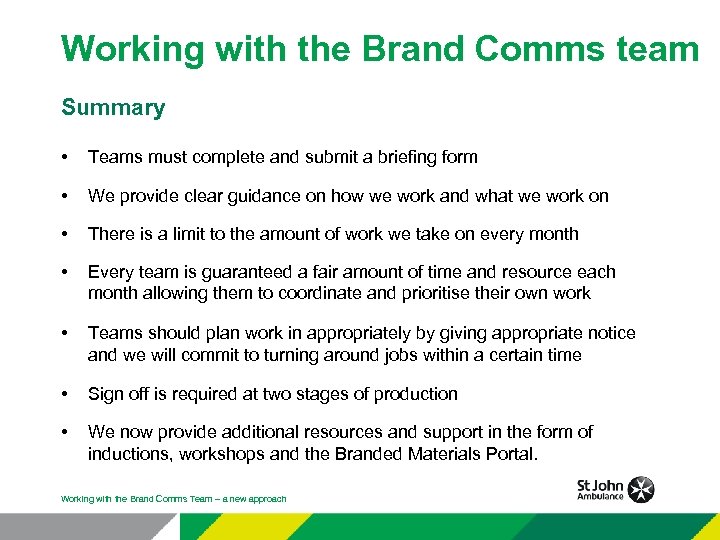 Working with the Brand Comms team

Summary

• Teams must complete and submit a briefing form

• We provide clear guidance on how we work and what we work on

• There is a limit to the amount of work we take on every month

• Every team is guaranteed a fair amount of time and resource each month allowing them to coordinate and prioritise their own work

• Teams should plan work in appropriately by giving appropriate notice and we will commit to turning around jobs within a certain time

• Sign off is required at two stages of production

• We now provide additional resources and support in the form of inductions, workshops and the Branded Materials Portal.

Working with the Brand Comms Team – a new approach

St John Ambulance